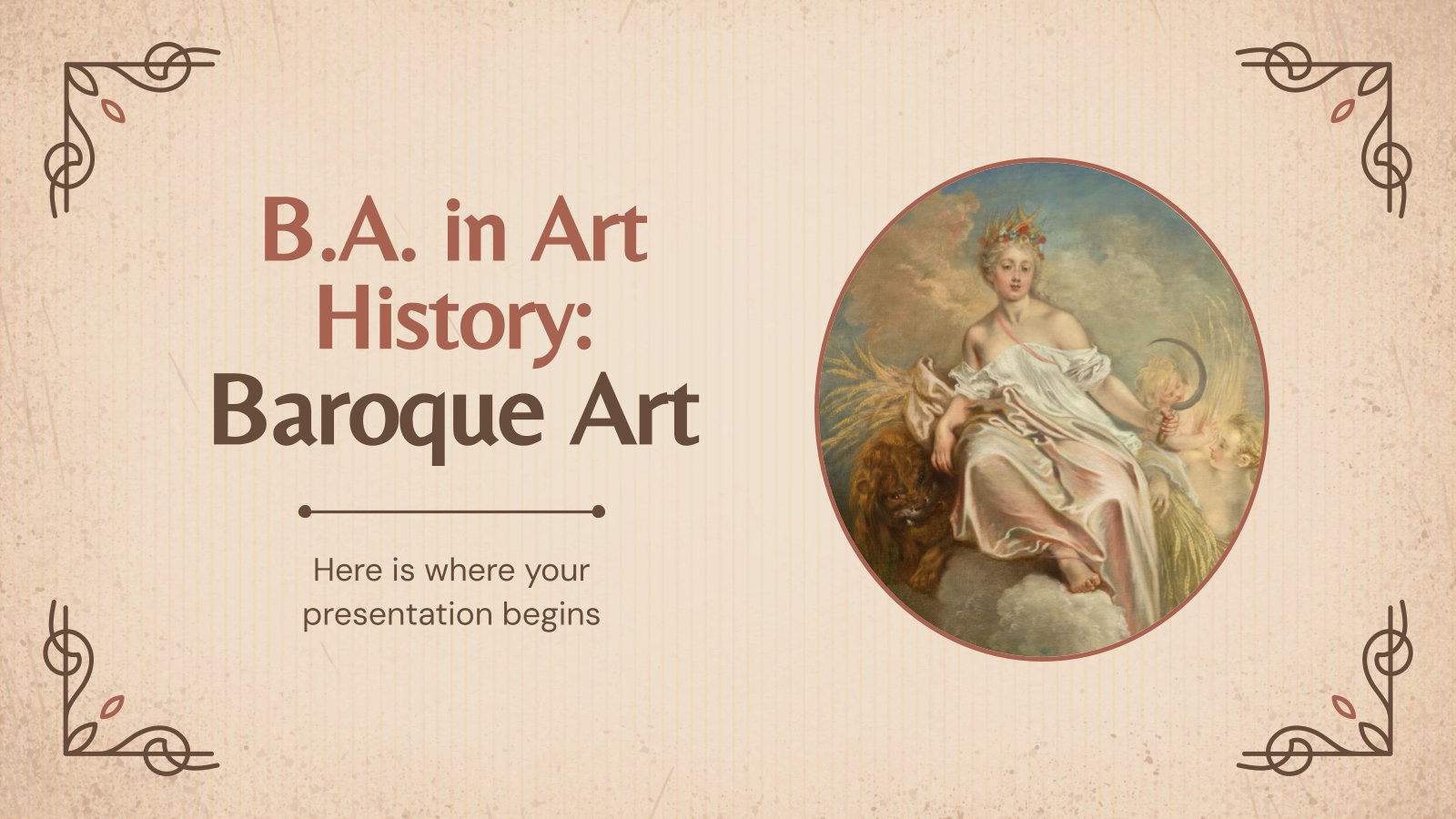 B.A. in Art History: Baroque Art

Here is where your presentation begins